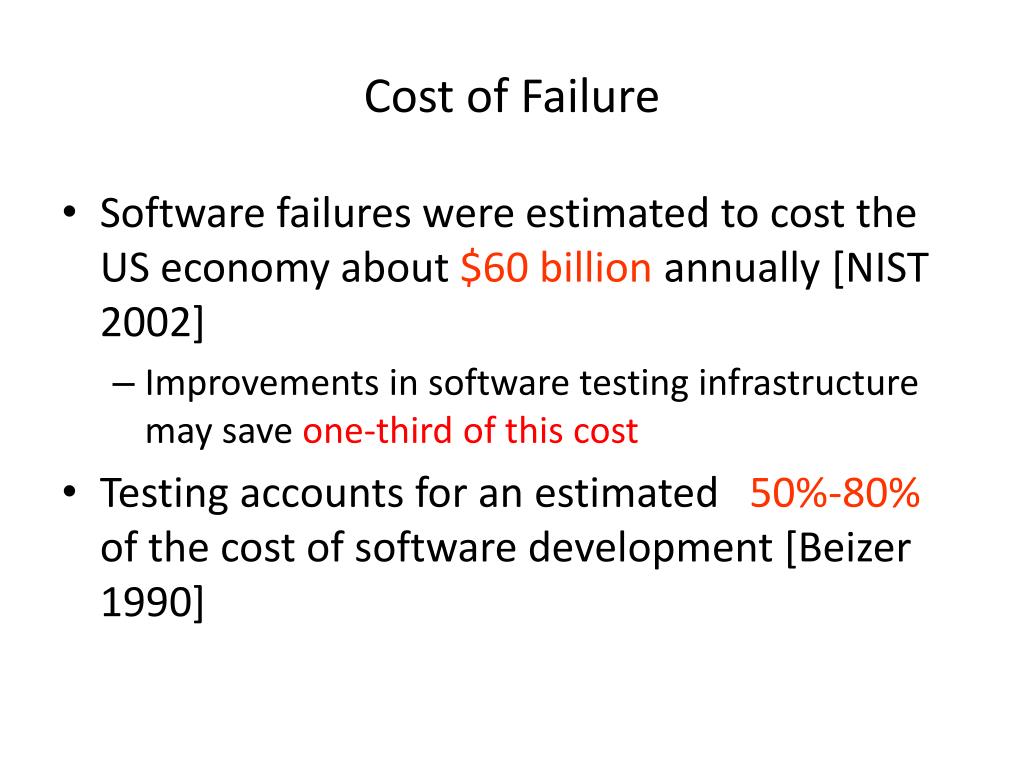 Cost of Failure

• Software failures were estimated to cost the US economy about \$60 billion annually [NIST 2002]

– Improvements in software testing infrastructure may save one-third of this cost

• Testing accounts for an estimated 50%-80% of the cost of software development [Beizer 1990]